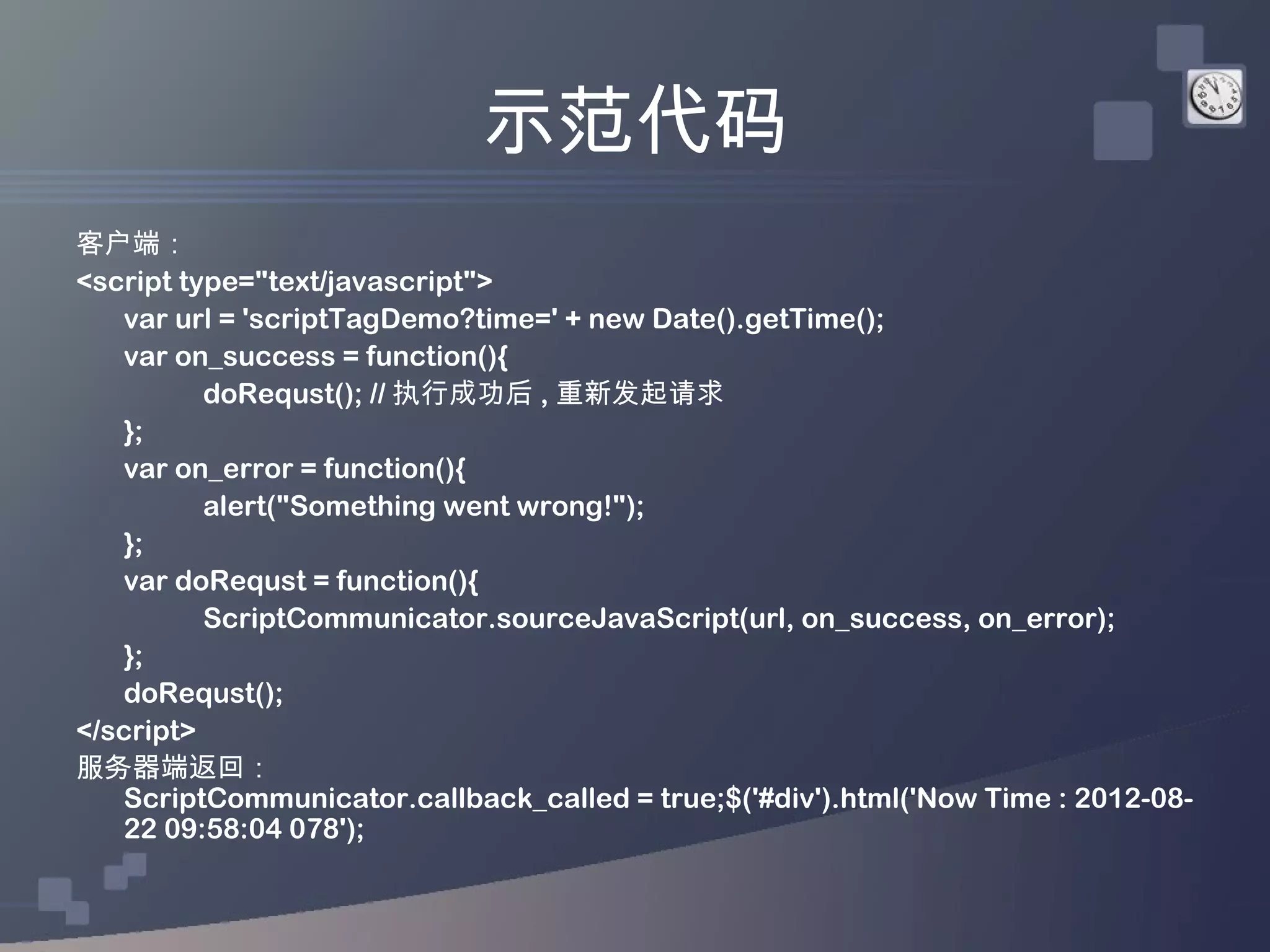 示范代码

客户端：
<script type="text/javascript">
var url = 'scriptTagDemo?time=' + new Date().getTime();
var on_success = function(){
doRequst(); // 执行成功后，重新发起请求
};
var on_error = function(){
alert("Something went wrong!");
};
var doRequst = function(){
ScriptCommunicator.sourceJavaScript(url, on_success, on_error);
};
doRequst();
</script>
服务器端返回：
ScriptCommunicator.callback_called = true;$('#div').html('Now Time : 2012-08-22 09:58:04 078');